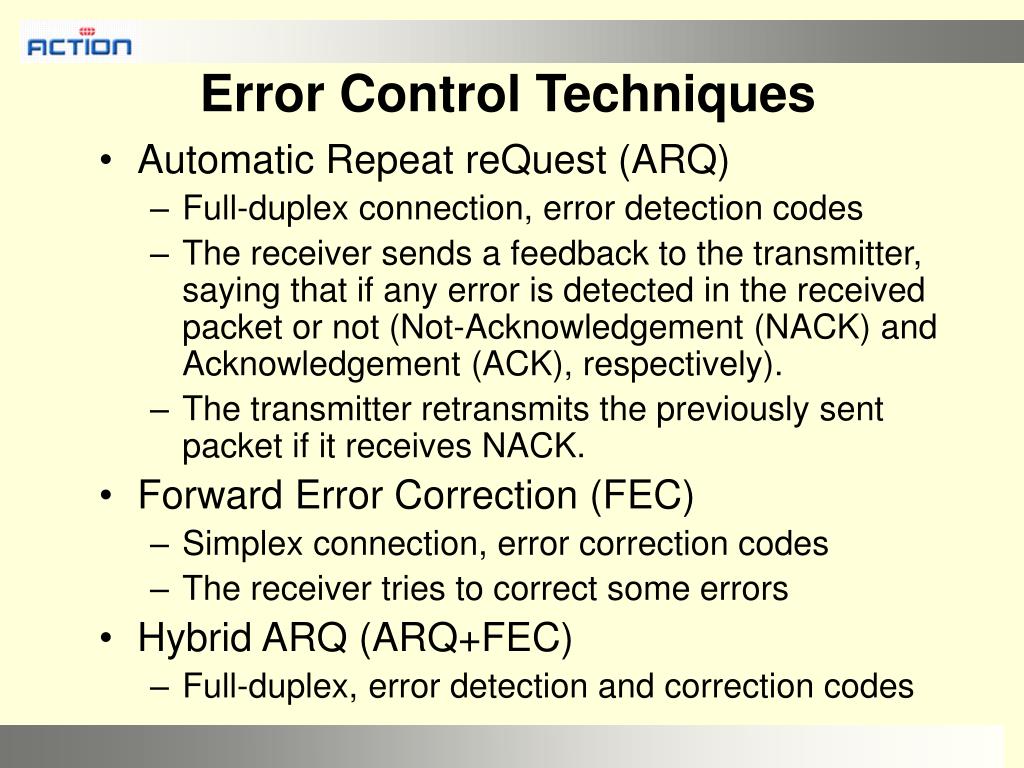 ACTION

Error Control Techniques

• Automatic Repeat reQuest (ARQ)
  – Full-duplex connection, error detection codes
  – The receiver sends a feedback to the transmitter, saying that if any error is detected in the received packet or not (Not-Acknowledgement (NACK) and Acknowledgement (ACK), respectively).
  – The transmitter retransmits the previously sent packet if it receives NACK.
• Forward Error Correction (FEC)
  – Simplex connection, error correction codes
  – The receiver tries to correct some errors
• Hybrid ARQ (ARQ+FEC)
  – Full-duplex, error detection and correction codes